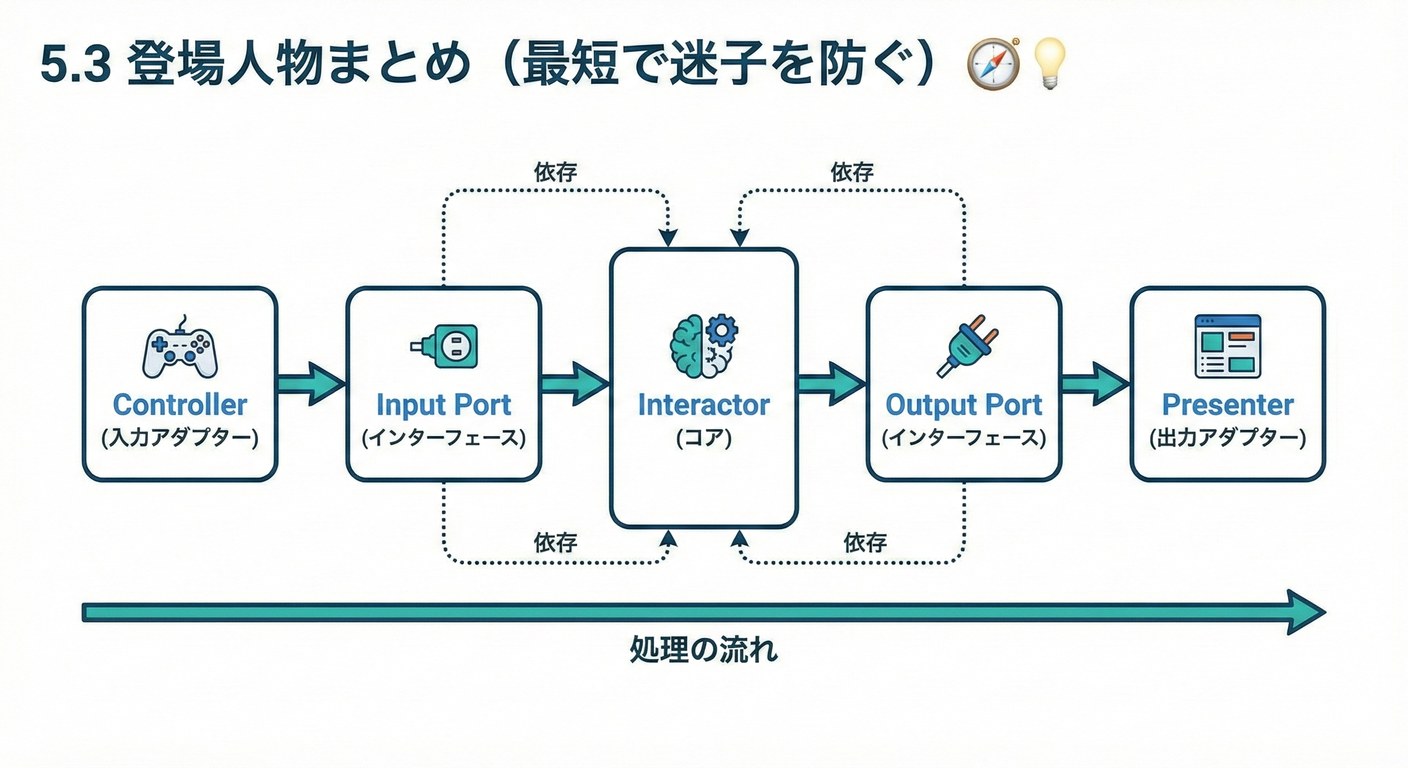 5.3 登場人物まとめ（最短で迷子を防ぐ）🧭💡

依存

依存

Controller
(入力アダプター)

Input Port
(インターフェース)

Interactor
(コア)

Output Port
(インターフェース)

Presenter
(出力アダプター)

依存

依存

処理の流れ